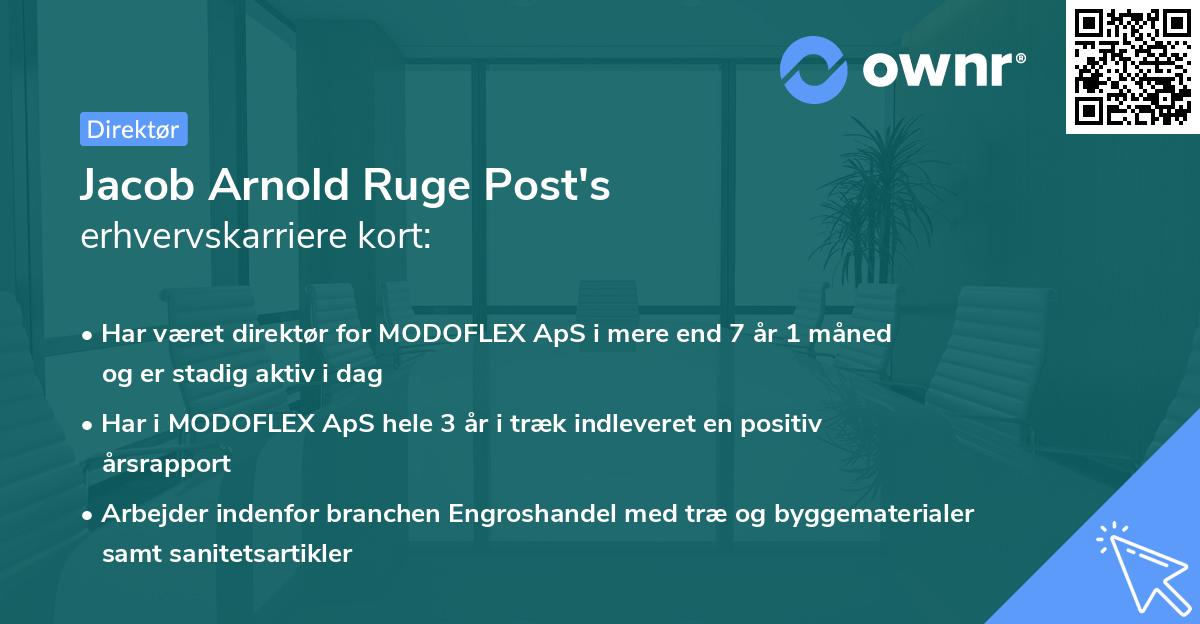 ownr®

Direktør

Jacob Arnold Ruge Post's
erhvervskarriere kort:

• Har været direktør for MODOFLEX ApS i mere end 7 år 1 måned og er stadig aktiv i dag

• Har i MODOFLEX ApS hele 3 år i træk indleveret en positiv årsrapport

• Arbejder indenfor branchen Engroshandel med træ og byggematerialer samt sanitetsartikler